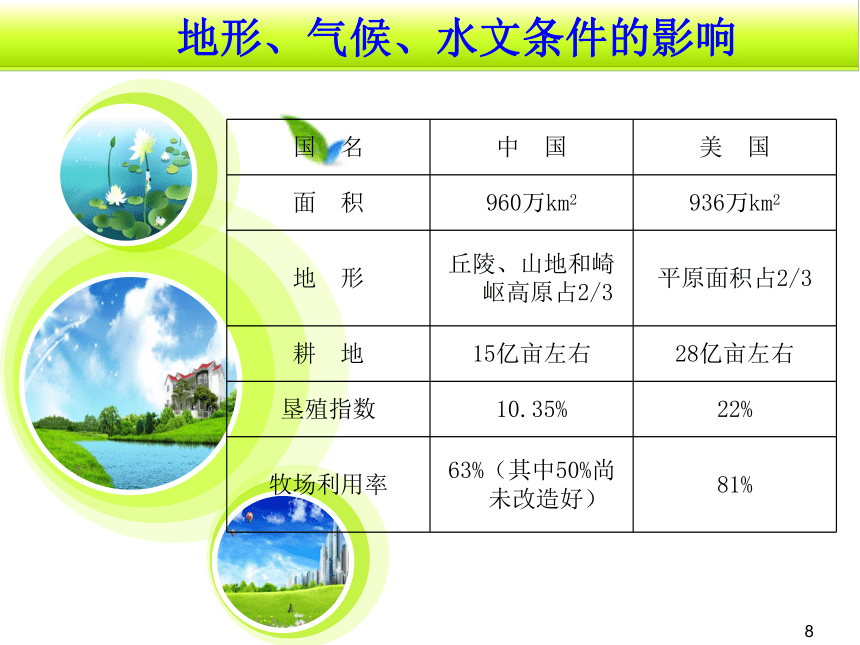 地形、气候、水文条件的影响

| 国　名 | 中　国 | 美　国 |
|---|---|---|
| 面　积 | 960万$km^2$ | 936万$km^2$ |
| 地　形 | 丘陵、山地和崎岖高原占2/3 | 平原面积占2/3 |
| 耕　地 | 15亿亩左右 | 28亿亩左右 |
| 垦殖指数 | 10.35% | 22% |
| 牧场利用率 | 63%（其中50%尚未改造好） | 81% |

8